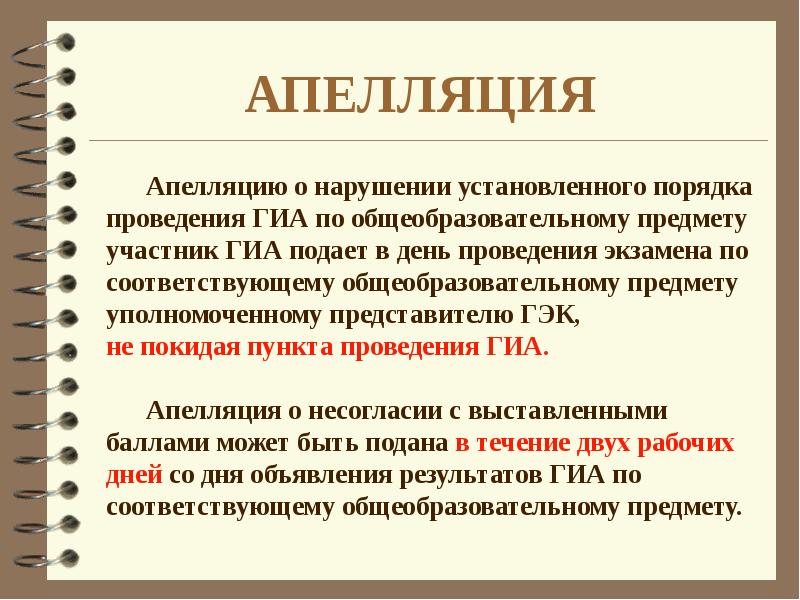 АПЕЛЛЯЦИЯ

Апелляцию о нарушении установленного порядка проведения ГИА по общеобразовательному предмету участник ГИА подает в день проведения экзамена по соответствующему общеобразовательному предмету уполномоченному представителю ГЭК,
не покидая пункта проведения ГИА.

Апелляция о несогласии с выставленными баллами может быть подана в течение двух рабочих дней со дня объявления результатов ГИА по соответствующему общеобразовательному предмету.